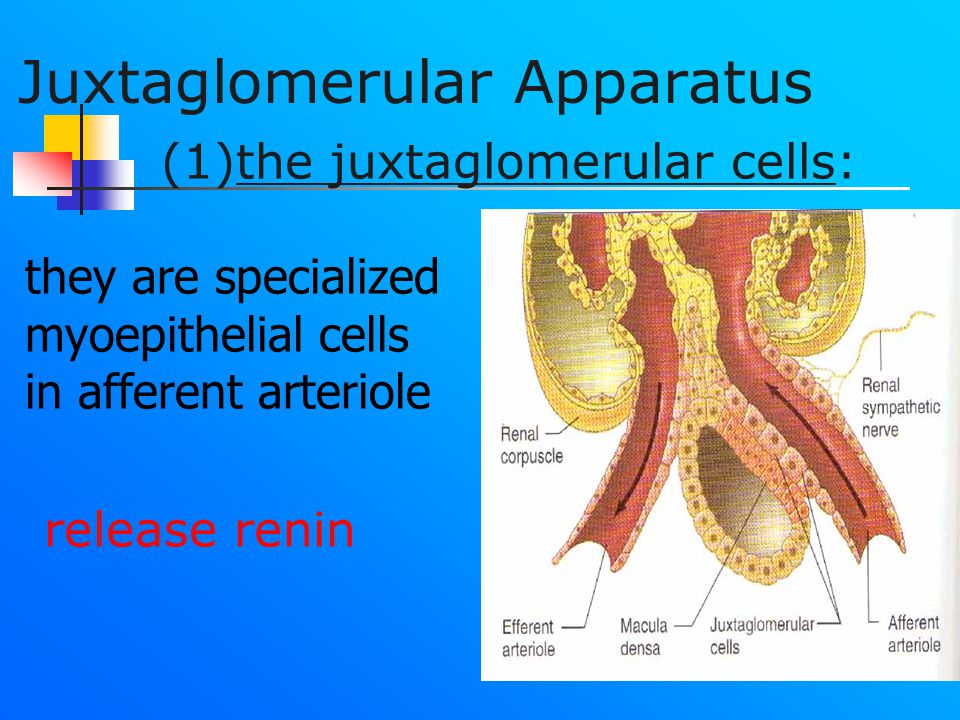 Juxtaglomerular Apparatus

(1)the juxtaglomerular cells:

they are specialized myoepithelial cells in afferent arteriole

release renin

Renal corpuscle

Renal sympathetic nerve

Efferent arteriole

Macula densa

Juxtaglomerular cells

Afferent arteriole